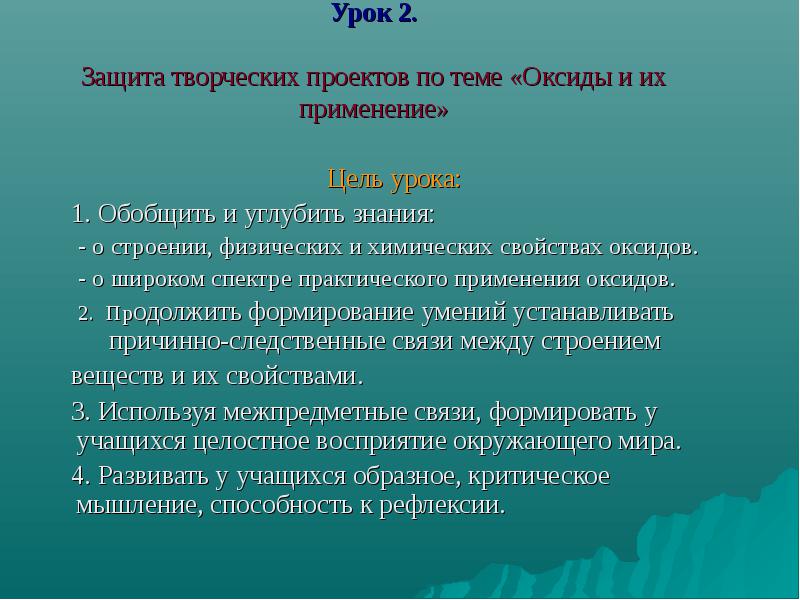 Урок 2.

Защита творческих проектов по теме «Оксиды и их применение»

Цель урока:

1. Обобщить и углубить знания:

- о строении, физических и химических свойствах оксидов.

- о широком спектре практического применения оксидов.

2. Продолжить формирование умений устанавливать причинно-следственные связи между строением

веществ и их свойствами.

3. Используя межпредметные связи, формировать у учащихся целостное восприятие окружающего мира.

4. Развивать у учащихся образное, критическое мышление, способность к рефлексии.